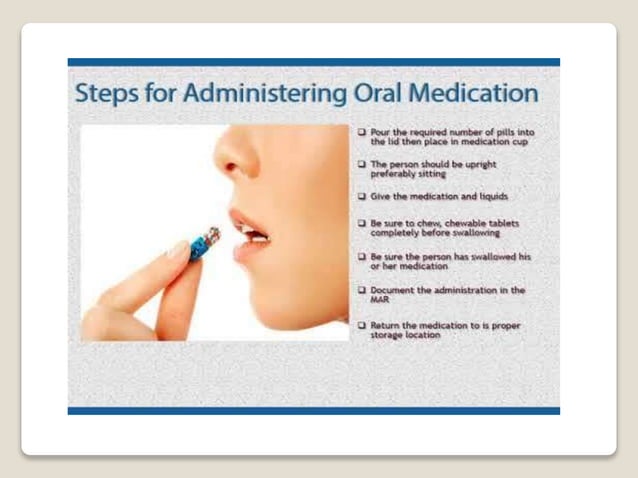 Steps for Administering Oral Medication

❑ Pour the required number of pills into the lid then place in medication cup

❑ The person should be upright preferably sitting

❑ Give the medication and liquids

❑ Be sure to chew, chewable tablets completely before swallowing

❑ Be sure the person has swallowed his or her medication

❑ Document the administration in the MAR

❑ Return the medication to is proper storage location